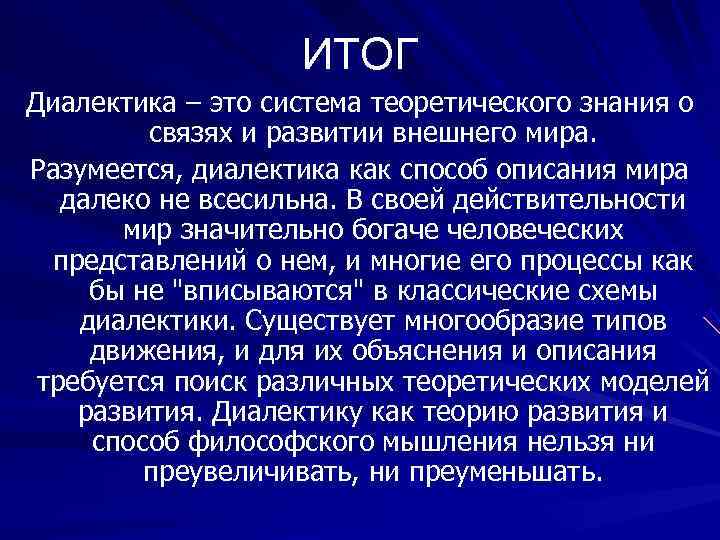 ИТОГ

Диалектика – это система теоретического знания о связях и развитии внешнего мира.

Разумеется, диалектика как способ описания мира далеко не всесильна. В своей действительности мир значительно богаче человеческих представлений о нем, и многие его процессы как бы не "вписываются" в классические схемы диалектики. Существует многообразие типов движения, и для их объяснения и описания требуется поиск различных теоретических моделей развития. Диалектику как теорию развития и способ философского мышления нельзя ни преувеличивать, ни преуменьшать.